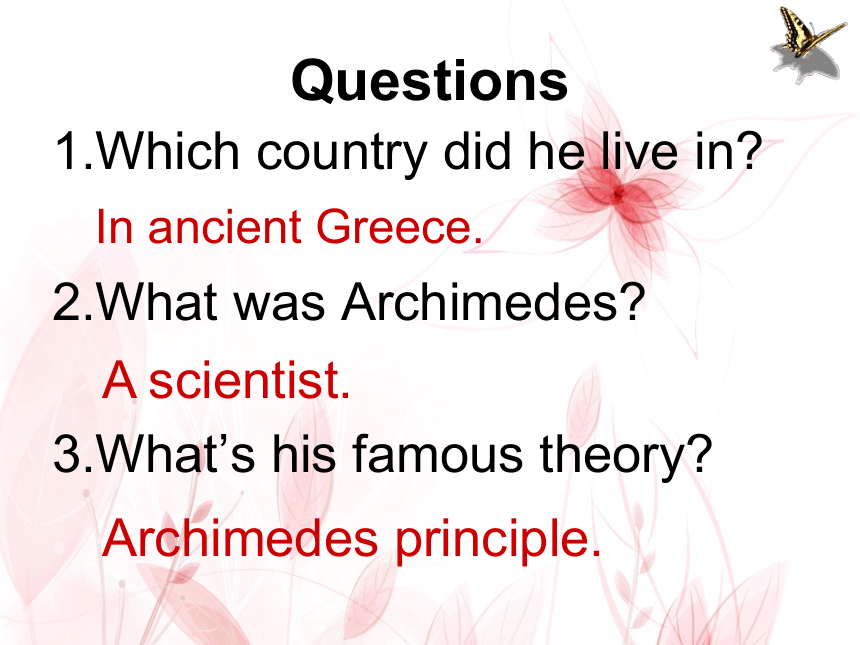 Questions

1.Which country did he live in?

In ancient Greece.

2.What was Archimedes?

A scientist.

3.What’s his famous theory?

Archimedes principle.